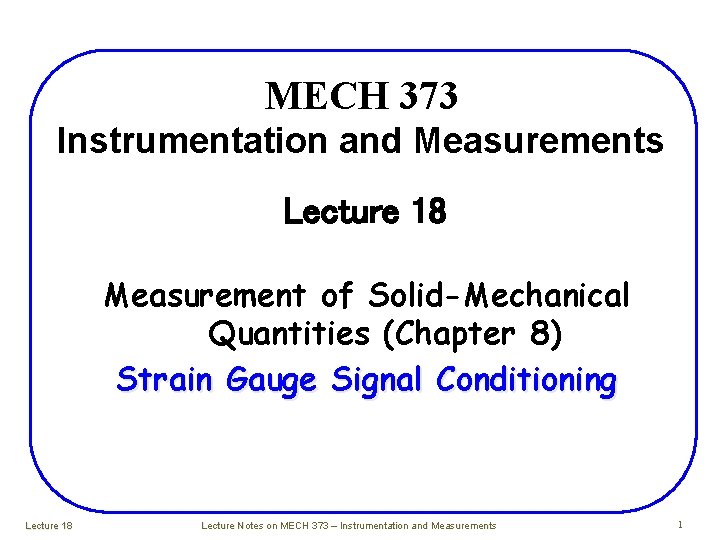 MECH 373
Instrumentation and Measurements

Lecture 18

Measurement of Solid-Mechanical Quantities (Chapter 8)
Strain Gauge Signal Conditioning

Lecture 18    Lecture Notes on MECH 373 – Instrumentation and Measurements    1